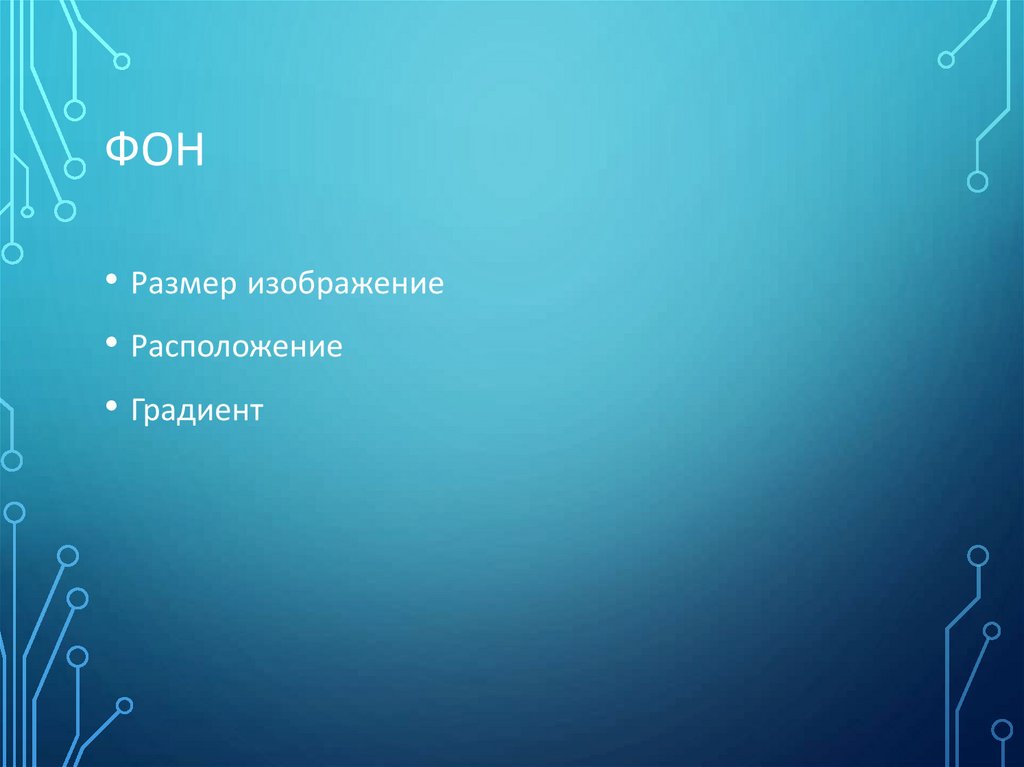 ФОН

• Размер изображение
• Расположение
• Градиент